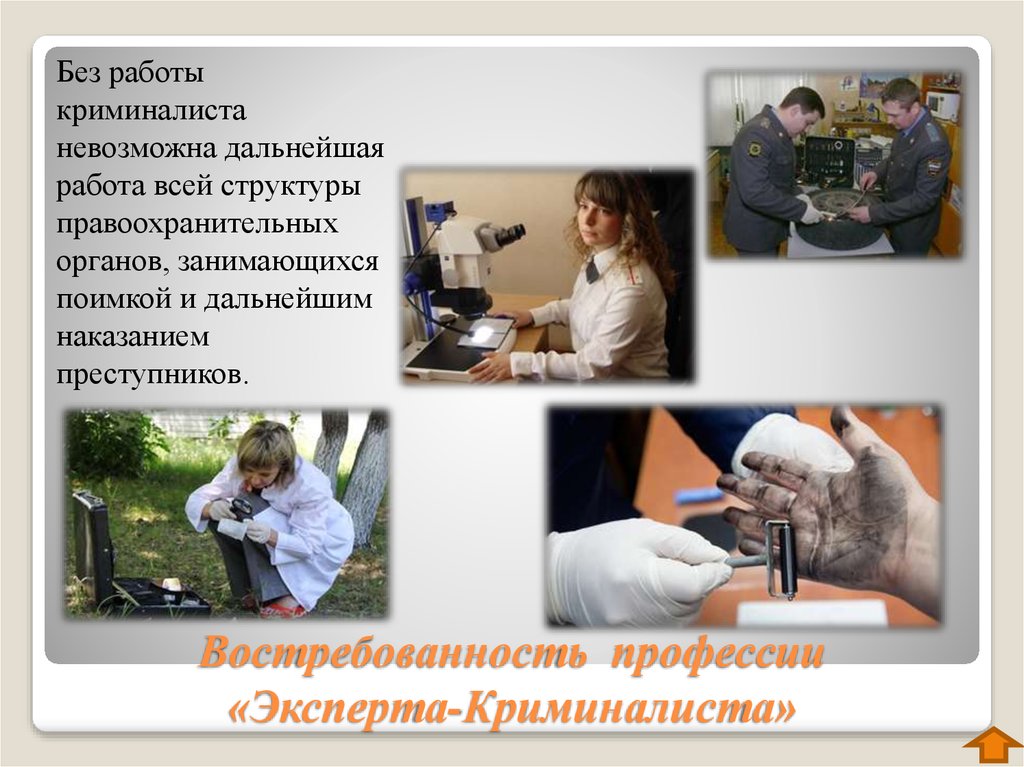 Без работы криминалиста невозможна дальнейшая работа всей структуры правоохранительных органов, занимающихся поимкой и дальнейшим наказанием преступников.

Востребованность профессии «Эксперта-Криминалиста»